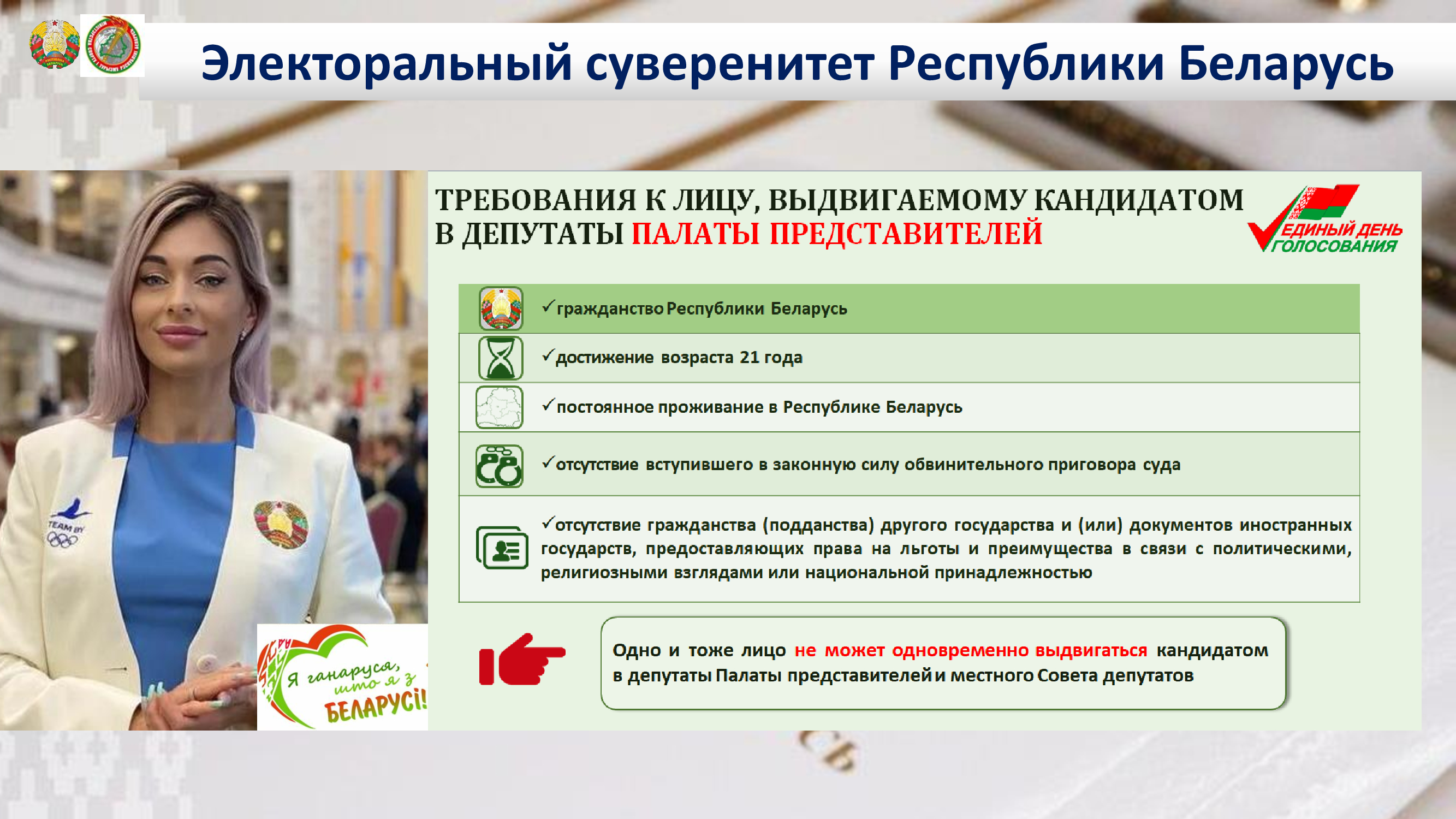 Электоральный суверенитет Республики Беларусь

ТРЕБОВАНИЯ К ЛИЦУ, ВЫДВИГАЕМОМУ КАНДИДАТОМ В ДЕПУТАТЫ ПАЛАТЫ ПРЕДСТАВИТЕЛЕЙ

ЕДИНЫЙ ДЕНЬ ГОЛОСОВАНИЯ

✓гражданство Республики Беларусь

✓достижение возраста 21 года

✓постоянное проживание в Республике Беларусь

✓отсутствие вступившего в законную силу обвинительного приговора суда

✓отсутствие гражданства (подданства) другого государства и (или) документов иностранных государств, предоставляющих права на льготы и преимущества в связи с политическими, религиозными взглядами или национальной принадлежностью

Одно и тоже лицо не может одновременно выдвигаться кандидатом в депутаты Палаты представителей и местного Совета депутатов

TEAM BY

Я ганаруся, што я з БЕЛАРУСІ!